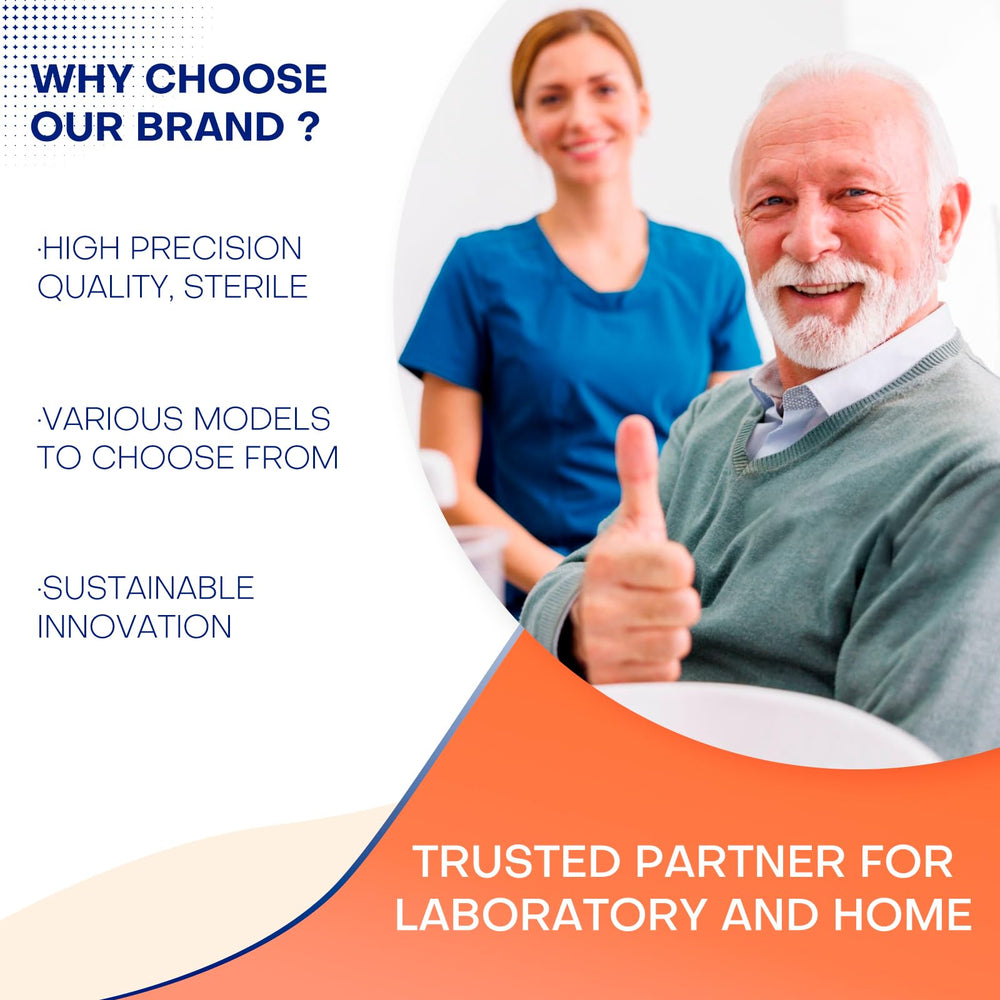 WHY CHOOSE OUR BRAND ?

·HIGH PRECISION QUALITY, STERILE

·VARIOUS MODELS TO CHOOSE FROM

·SUSTAINABLE INNOVATION

TRUSTED PARTNER FOR LABORATORY AND HOME